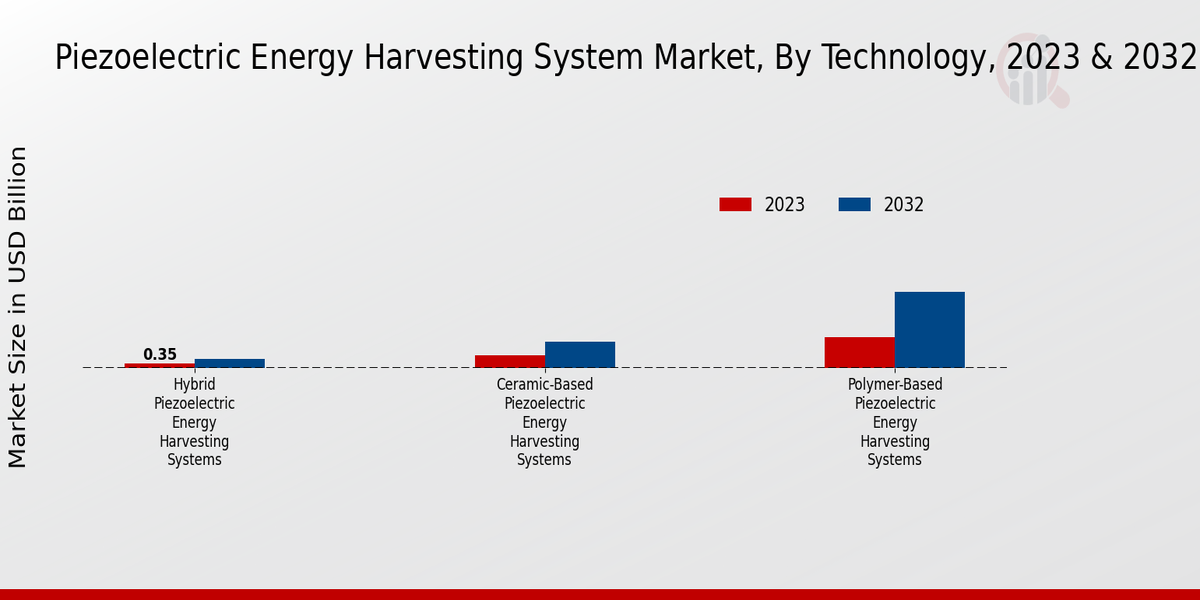 Piezoelectric Energy Harvesting System Market, By Technology, 2023 & 2032

Market Size in USD Billion

2023
2032

0.35

Hybrid Piezoelectric Energy Harvesting Systems

Ceramic-Based Piezoelectric Energy Harvesting Systems

Polymer-Based Piezoelectric Energy Harvesting Systems